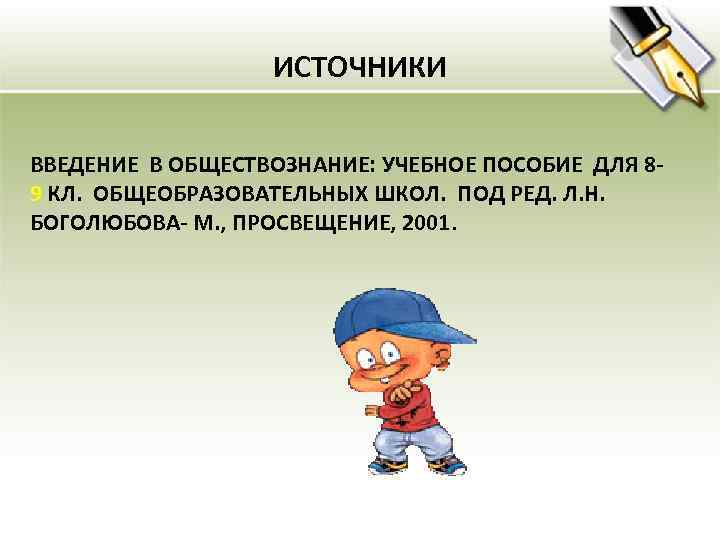 ИСТОЧНИКИ

ВВЕДЕНИЕ В ОБЩЕСТВОЗНАНИЕ: УЧЕБНОЕ ПОСОБИЕ ДЛЯ 8-9 КЛ. ОБЩЕОБРАЗОВАТЕЛЬНЫХ ШКОЛ. ПОД РЕД. Л.Н. БОГОЛЮБОВА- М., ПРОСВЕЩЕНИЕ, 2001.